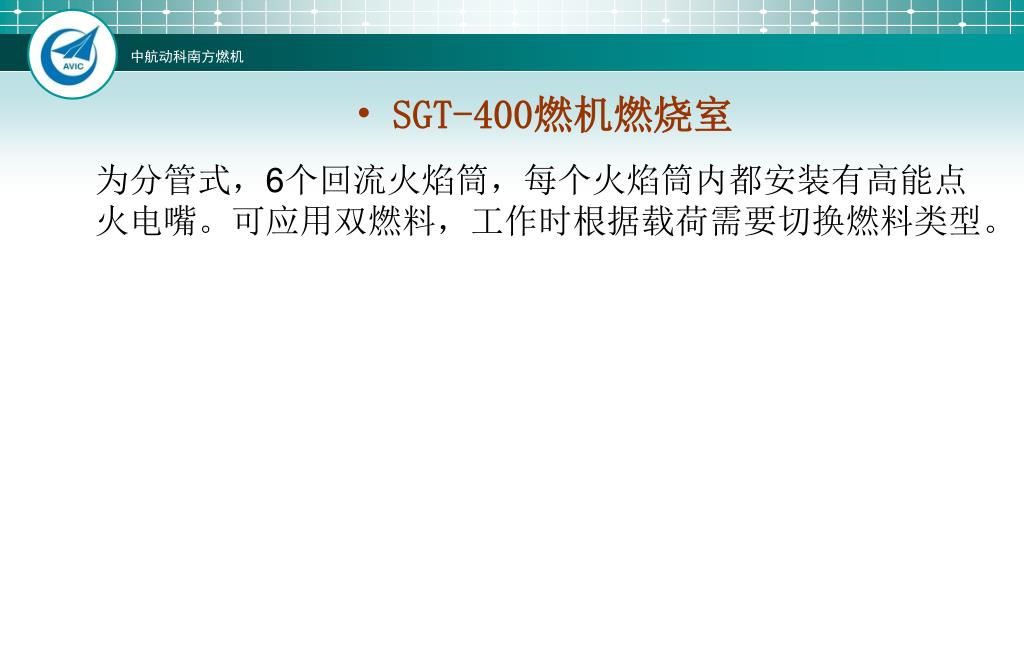 AVIC

中航动科南方燃机

• SGT-400燃机燃烧室

为分管式，6个回流火焰筒，每个火焰筒内都安装有高能点火电嘴。可应用双燃料，工作时根据载荷需要切换燃料类型。